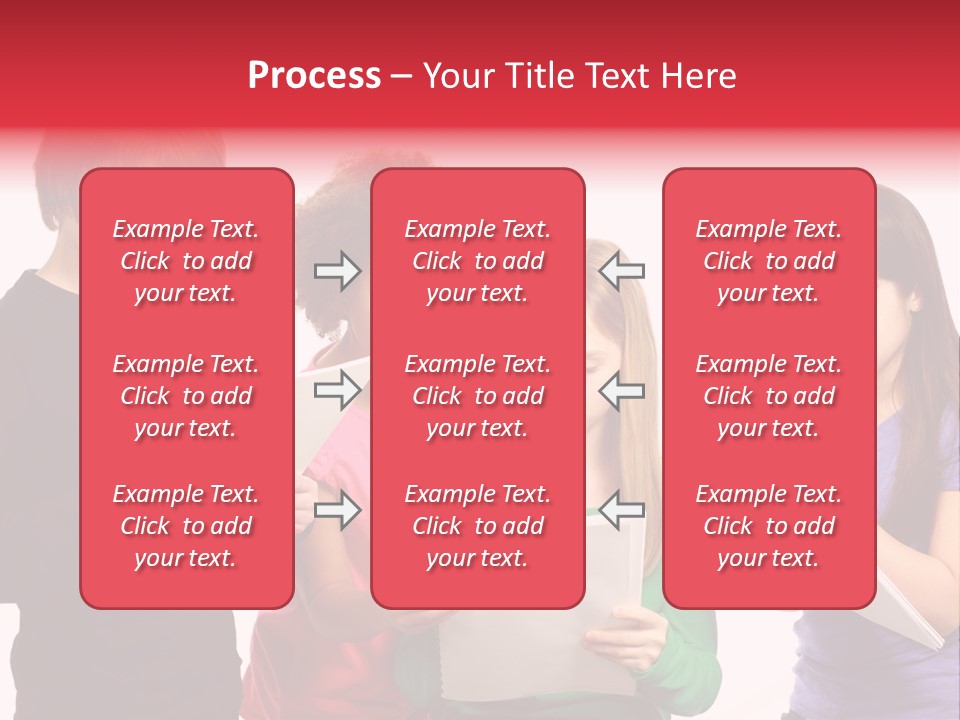 Process – Your Title Text Here

Example Text. Click to add your text.

Example Text. Click to add your text.

Example Text. Click to add your text.

Example Text. Click to add your text.

Example Text. Click to add your text.

Example Text. Click to add your text.

Example Text. Click to add your text.

Example Text. Click to add your text.

Example Text. Click to add your text.